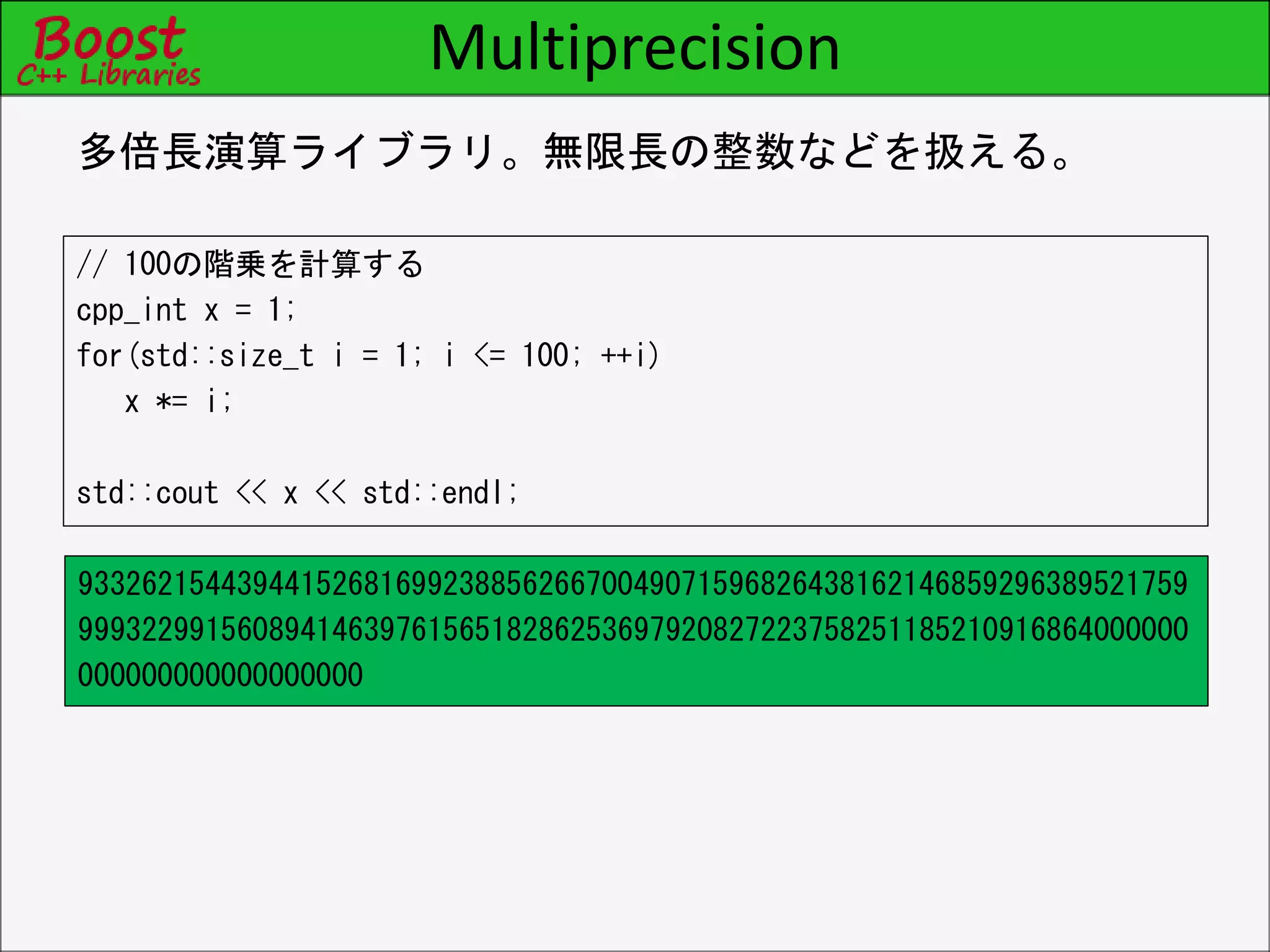 Boost
C++ Libraries

Multiprecision

多倍長演算ライブラリ。無限長の整数などを扱える。

// 100の階乗を計算する
cpp_int x = 1;
for(std::size_t i = 1; i <= 100; ++i)
  x *= i;

std::cout << x << std::endl;

9332621544394415268169923885626670049071596826438162146859296389521759
9993229915608941463976156518286253697920827223758251185210916864000000
000000000000000000